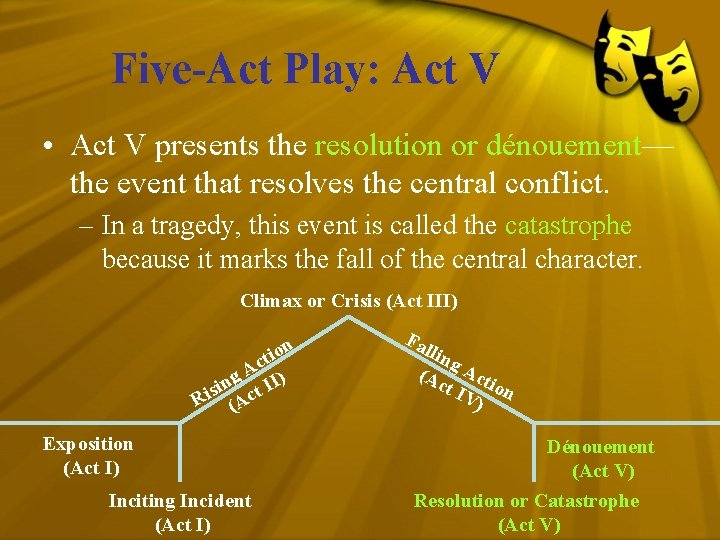 Five-Act Play: Act V

• Act V presents the resolution or dénouement—the event that resolves the central conflict.

– In a tragedy, this event is called the catastrophe because it marks the fall of the central character.

Climax or Crisis (Act III)

Rising Action (Act II)

Falling Action (Act IV)

Exposition (Act I)

Inciting Incident (Act I)

Dénouement (Act V)

Resolution or Catastrophe (Act V)